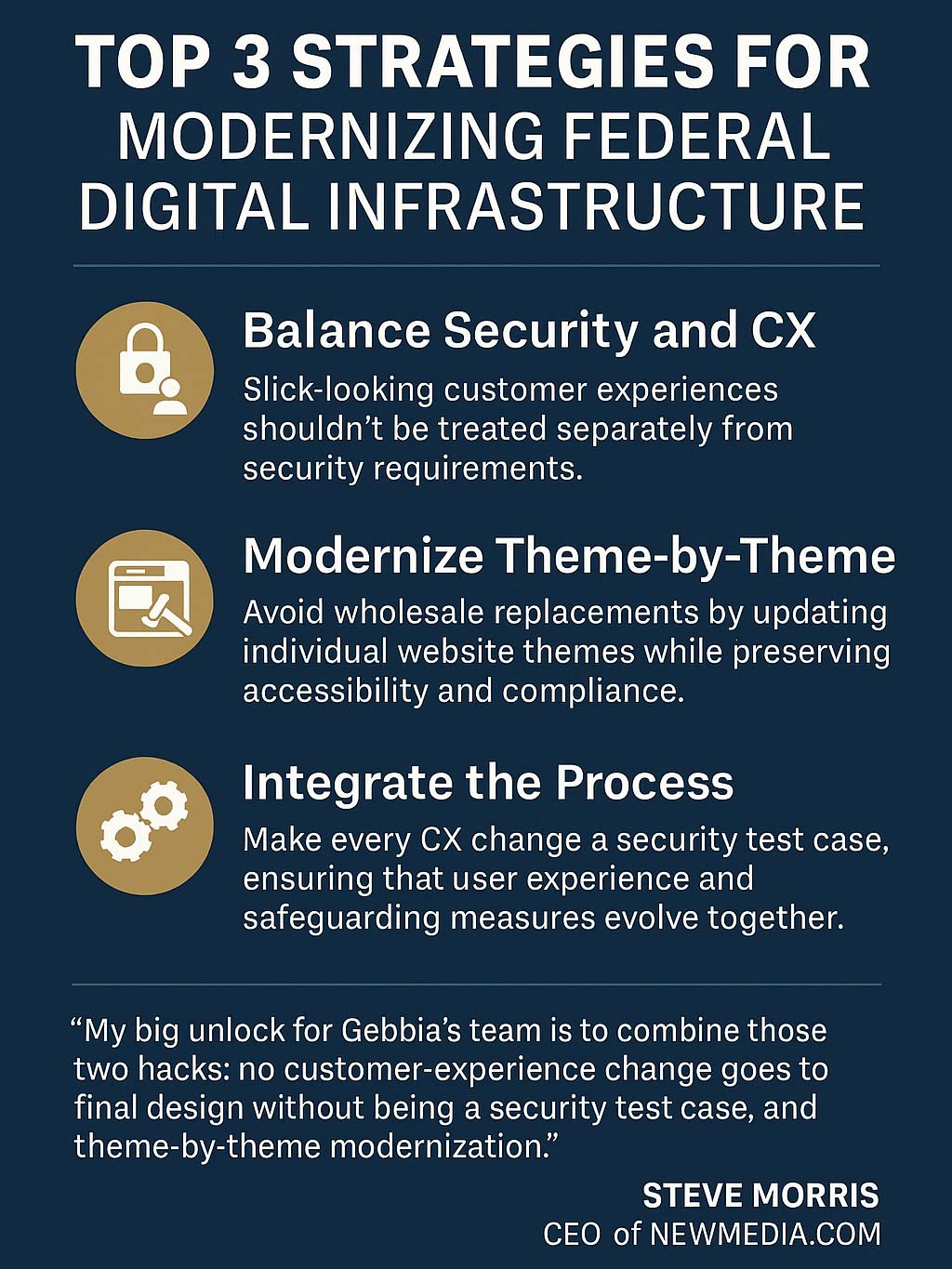 TOP 3 STRATEGIES FOR MODERNIZING FEDERAL DIGITAL INFRASTRUCTURE

Balance Security and CX
Slick-looking customer experiences shouldn't be treated separately from security requirements.

Modernize Theme-by-Theme
Avoid wholesale replacements by updating individual website themes while preserving accessibility and compliance.

Integrate the Process
Make every CX change a security test case, ensuring that user experience and safeguarding measures evolve together.

"My big unlock for Gebbia's team is to combine those two hacks: no customer-experience change goes to final design without being a security test case, and theme-by-theme modernization."

STEVE MORRIS
CEO of NEWMEDIA.COM